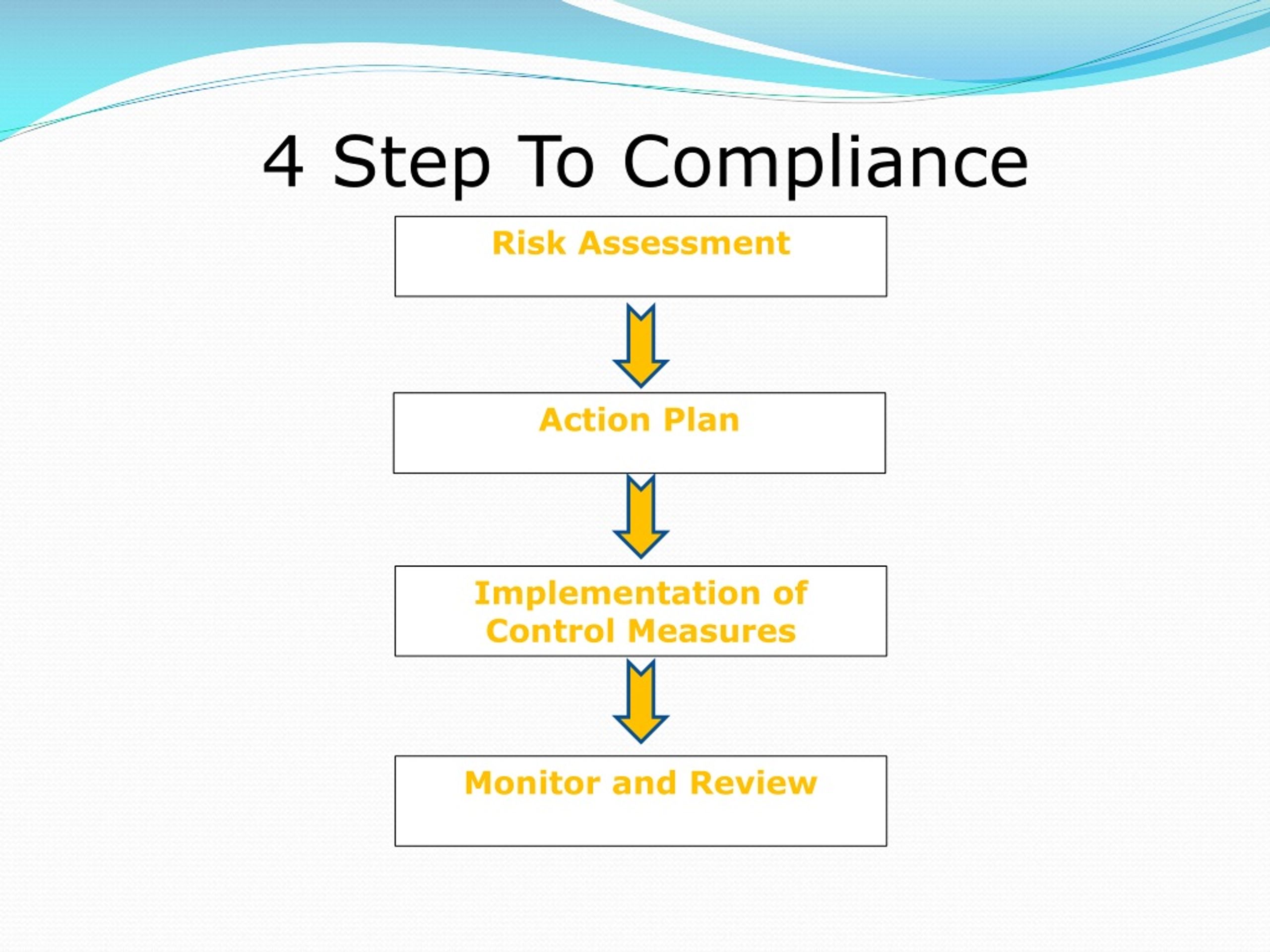 4 Step To Compliance

Risk Assessment

Action Plan

Implementation of Control Measures

Monitor and Review